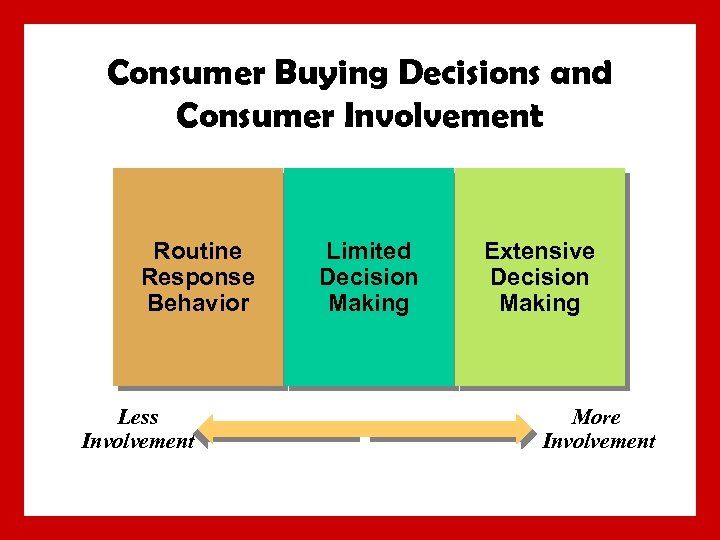 Consumer Buying Decisions and Consumer Involvement

Routine Response Behavior

Limited Decision Making

Extensive Decision Making

Less Involvement

More Involvement